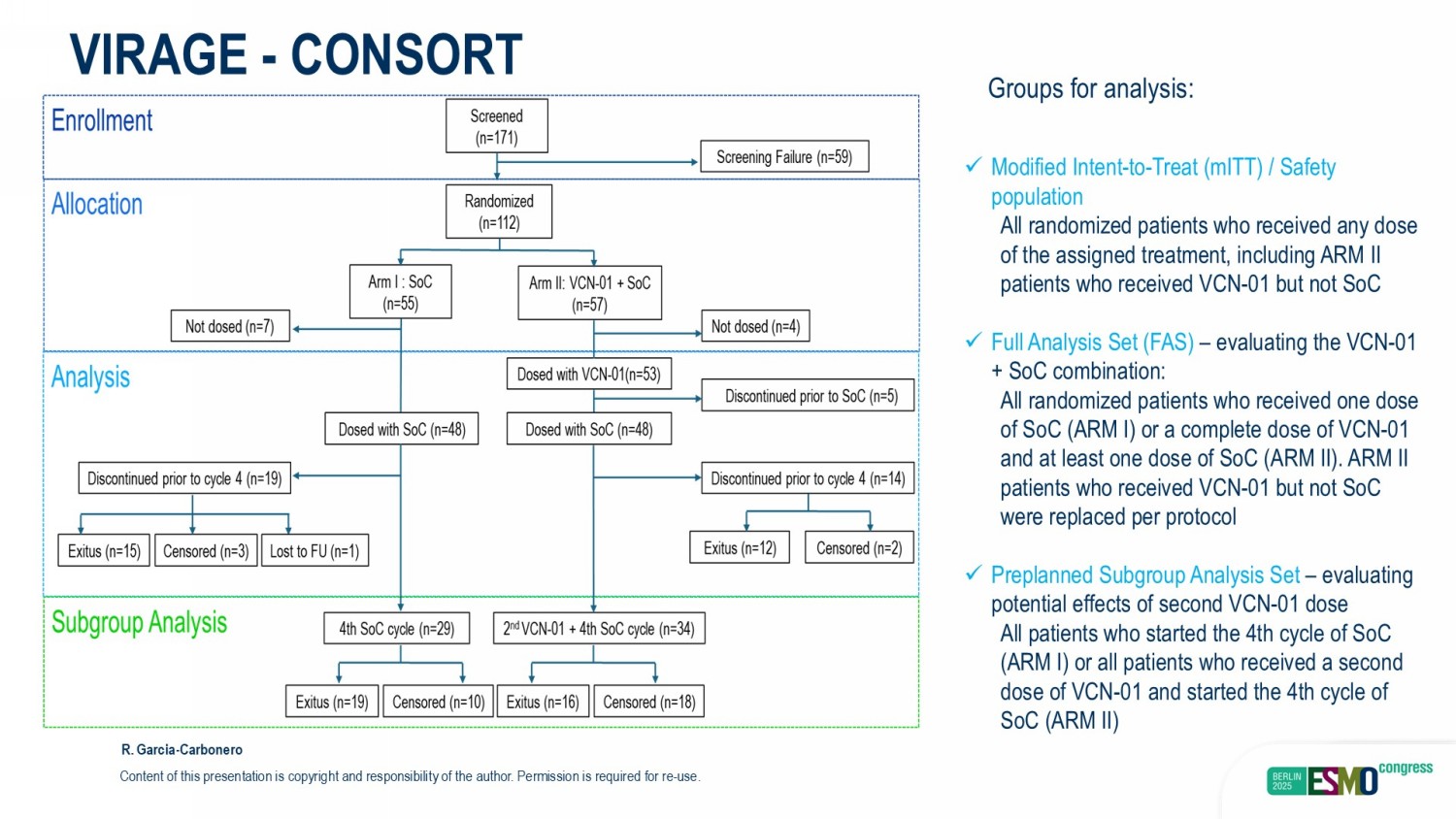 VIRAGE - CONSORT

Enrollment

Screened (n=171)

Screening Failure (n=59)

Allocation

Randomized (n=112)

Arm I : SoC (n=55)

Arm II: VCN-01 + SoC (n=57)

Not dosed (n=7)

Not dosed (n=4)

Analysis

Dosed with VCN-01(n=53)

Discontinued prior to SoC (n=5)

Dosed with SoC (n=48)

Dosed with SoC (n=48)

Discontinued prior to cycle 4 (n=19)

Discontinued prior to cycle 4 (n=14)

Exitus (n=15)

Censored (n=3)

Lost to FU (n=1)

Exitus (n=12)

Censored (n=2)

Subgroup Analysis

4th SoC cycle (n=29)

$2^{nd}$ VCN-01 + 4th SoC cycle (n=34)

Exitus (n=19)

Censored (n=10)

Exitus (n=16)

Censored (n=18)

Groups for analysis:

✓ Modified Intent-to-Treat (mITT) / Safety population
All randomized patients who received any dose of the assigned treatment, including ARM II patients who received VCN-01 but not SoC

✓ Full Analysis Set (FAS) – evaluating the VCN-01 + SoC combination:
All randomized patients who received one dose of SoC (ARM I) or a complete dose of VCN-01 and at least one dose of SoC (ARM II). ARM II patients who received VCN-01 but not SoC were replaced per protocol

✓ Preplanned Subgroup Analysis Set – evaluating potential effects of second VCN-01 dose
All patients who started the 4th cycle of SoC (ARM I) or all patients who received a second dose of VCN-01 and started the 4th cycle of SoC (ARM II)

R. Garcia-Carbonero

Content of this presentation is copyright and responsibility of the author. Permission is required for re-use.

BERLIN 2025 ESMO congress